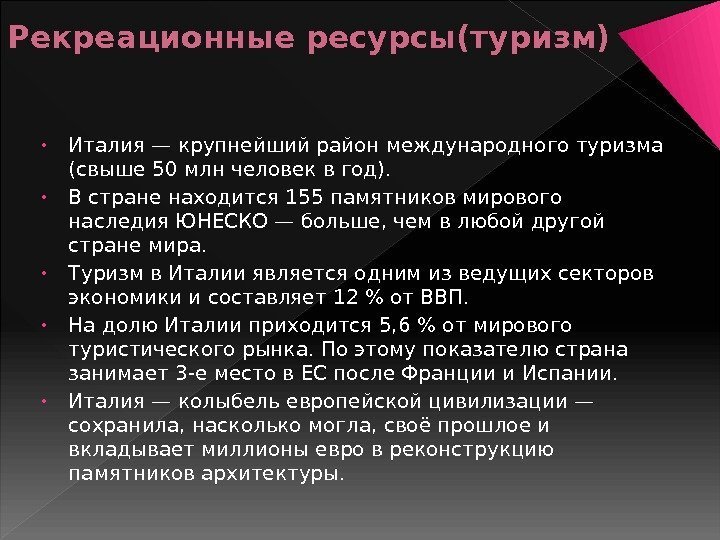 Рекреационные ресурсы(туризм)

• Италия — крупнейший район международного туризма (свыше 50 млн человек в год).
• В стране находится 155 памятников мирового наследия ЮНЕСКО — больше, чем в любой другой стране мира.
• Туризм в Италии является одним из ведущих секторов экономики и составляет 12 % от ВВП.
• На долю Италии приходится 5,6 % от мирового туристического рынка. По этому показателю страна занимает 3-е место в ЕС после Франции и Испании.
• Италия — колыбель европейской цивилизации — сохранила, насколько могла, своё прошлое и вкладывает миллионы евро в реконструкцию памятников архитектуры.